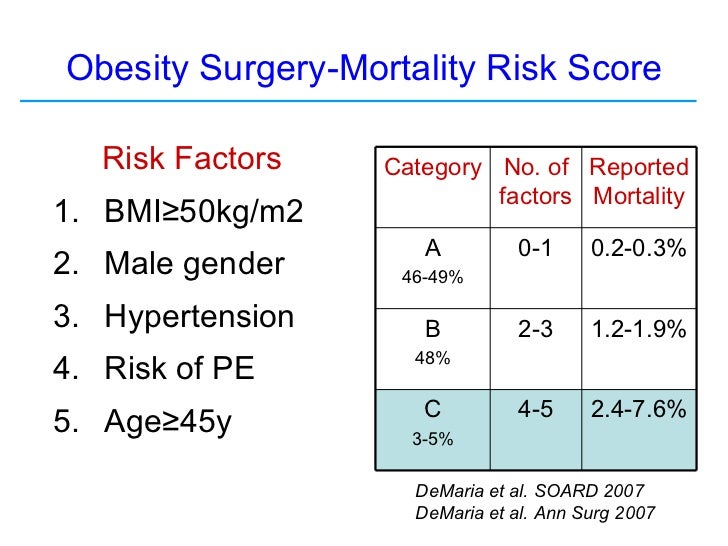 Obesity Surgery-Mortality Risk Score

Risk Factors

1. BMI≥50kg/m2
2. Male gender
3. Hypertension
4. Risk of PE
5. Age≥45y

| Category | No. of factors | Reported Mortality |
|---|---|---|
| A 46-49% | 0-1 | 0.2-0.3% |
| B 48% | 2-3 | 1.2-1.9% |
| C 3-5% | 4-5 | 2.4-7.6% |

DeMaria et al. SOARD 2007
DeMaria et al. Ann Surg 2007